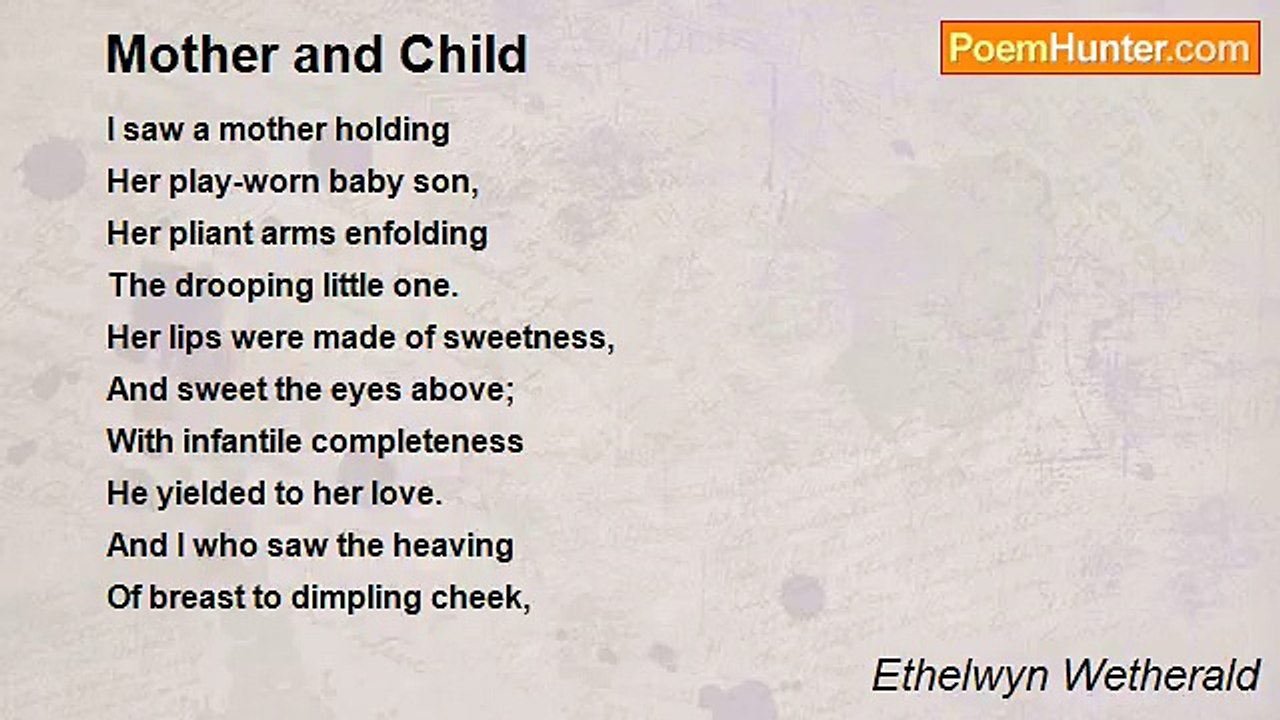 Mother and Child

PoemHunter.com

I saw a mother holding
Her play-worn baby son,
Her pliant arms enfolding
The drooping little one.
Her lips were made of sweetness,
And sweet the eyes above;
With infantile completeness
He yielded to her love.
And I who saw the heaving
Of breast to dimpling cheek,

Ethelwyn Wetherald